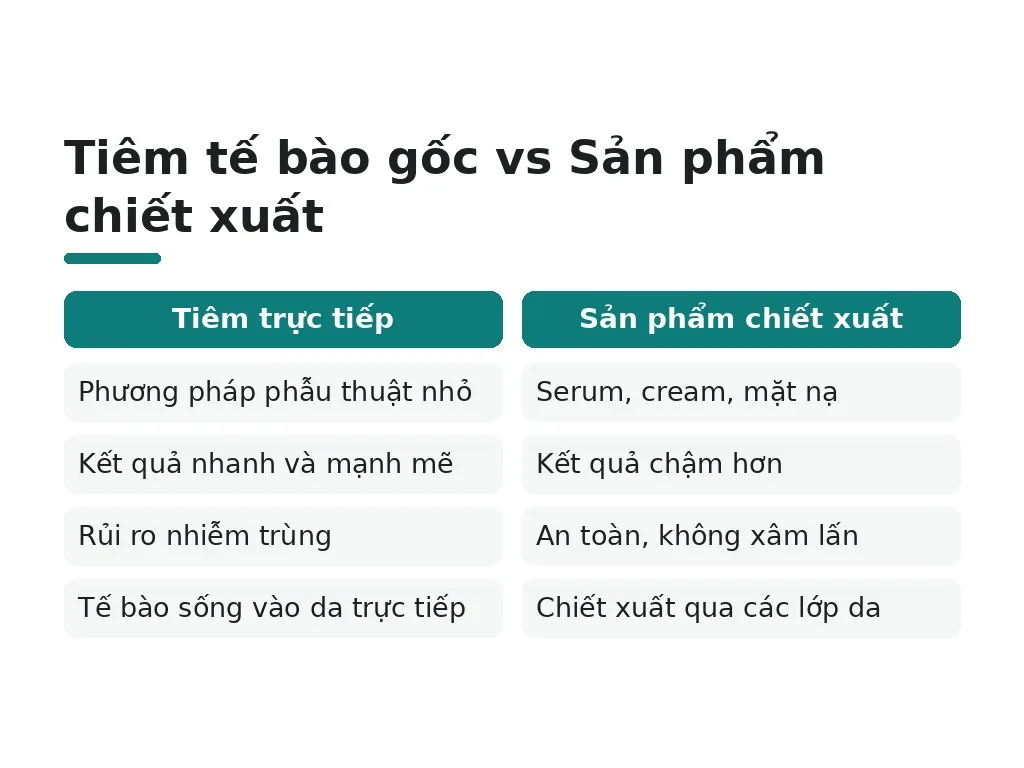 Tiêm tế bào gốc vs Sản phẩm chiết xuất

| Tiêm trực tiếp | Sản phẩm chiết xuất |
|---|---|
| Phương pháp phẫu thuật nhỏ | Serum, cream, mặt nạ |
| Kết quả nhanh và mạnh mẽ | Kết quả chậm hơn |
| Rủi ro nhiễm trùng | An toàn, không xâm lấn |
| Tế bào sống vào da trực tiếp | Chiết xuất qua các lớp da |